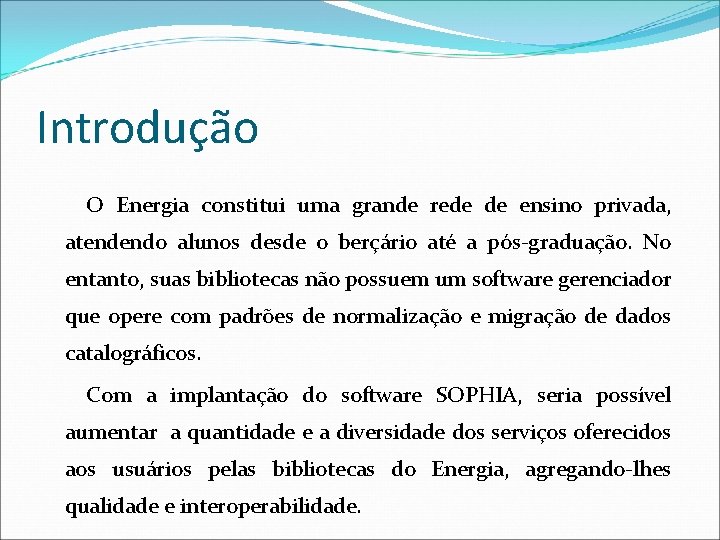 Introdução

O Energia constitui uma grande rede de ensino privada, atendendo alunos desde o berçário até a pós-graduação. No entanto, suas bibliotecas não possuem um software gerenciador que opere com padrões de normalização e migração de dados catalográficos.

Com a implantação do software SOPHIA, seria possível aumentar a quantidade e a diversidade dos serviços oferecidos aos usuários pelas bibliotecas do Energia, agregando-lhes qualidade e interoperabilidade.